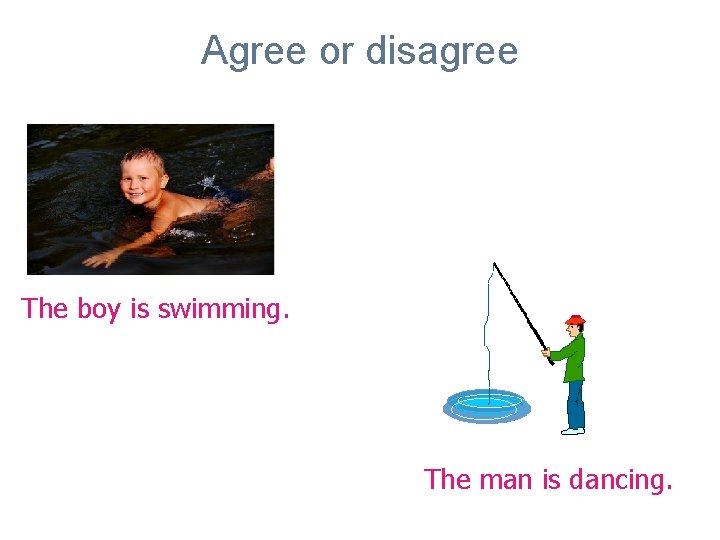 Agree or disagree

The boy is swimming.

The man is dancing.